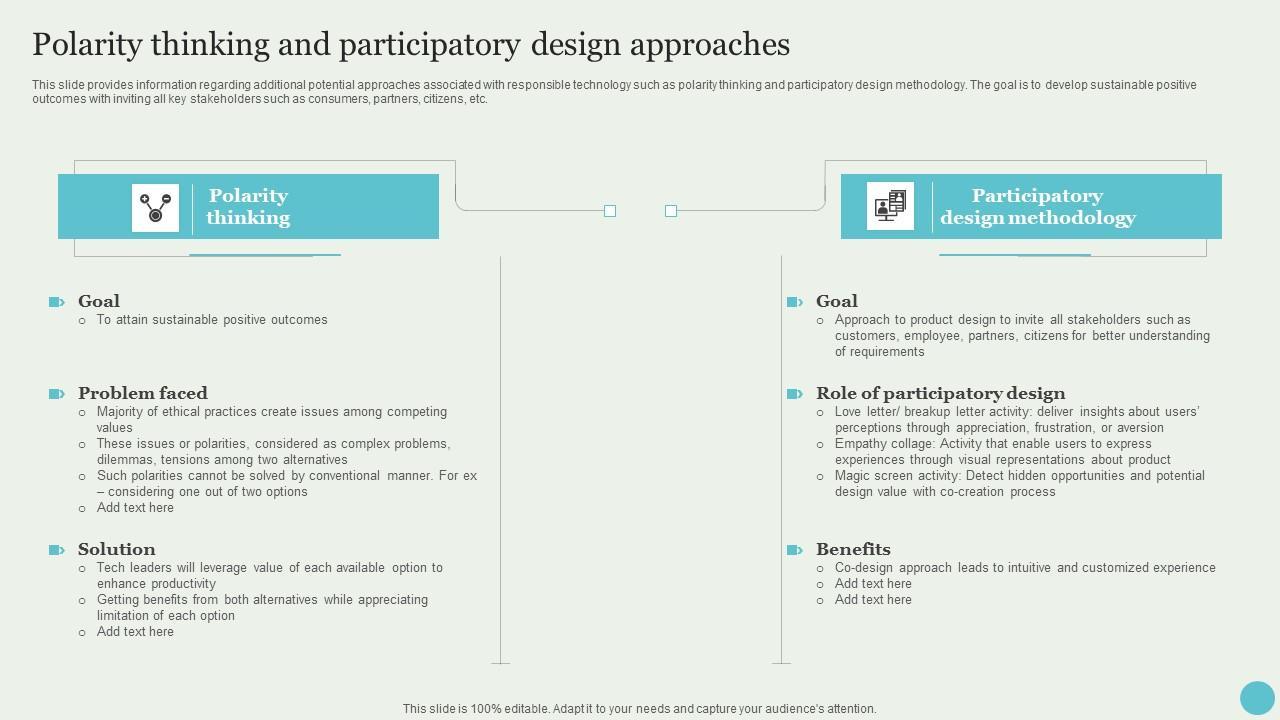 Polarity thinking and participatory design approaches

This slide provides information regarding additional potential approaches associated with responsible technology such as polarity thinking and participatory design methodology. The goal is to develop sustainable positive outcomes with inviting all key stakeholders such as consumers, partners, citizens, etc.

Polarity thinking

Goal
○ To attain sustainable positive outcomes

Problem faced
○ Majority of ethical practices create issues among competing values
○ These issues or polarities, considered as complex problems, dilemmas, tensions among two alternatives
○ Such polarities cannot be solved by conventional manner. For ex – considering one out of two options
○ Add text here

Solution
○ Tech leaders will leverage value of each available option to enhance productivity
○ Getting benefits from both alternatives while appreciating limitation of each option
○ Add text here

Participatory design methodology

Goal
○ Approach to product design to invite all stakeholders such as customers, employee, partners, citizens for better understanding of requirements

Role of participatory design
○ Love letter/ breakup letter activity: deliver insights about users' perceptions through appreciation, frustration, or aversion
○ Empathy collage: Activity that enable users to express experiences through visual representations about product
○ Magic screen activity: Detect hidden opportunities and potential design value with co-creation process

Benefits
○ Co-design approach leads to intuitive and customized experience
○ Add text here
○ Add text here

This slide is 100% editable. Adapt it to your needs and capture your audience's attention.